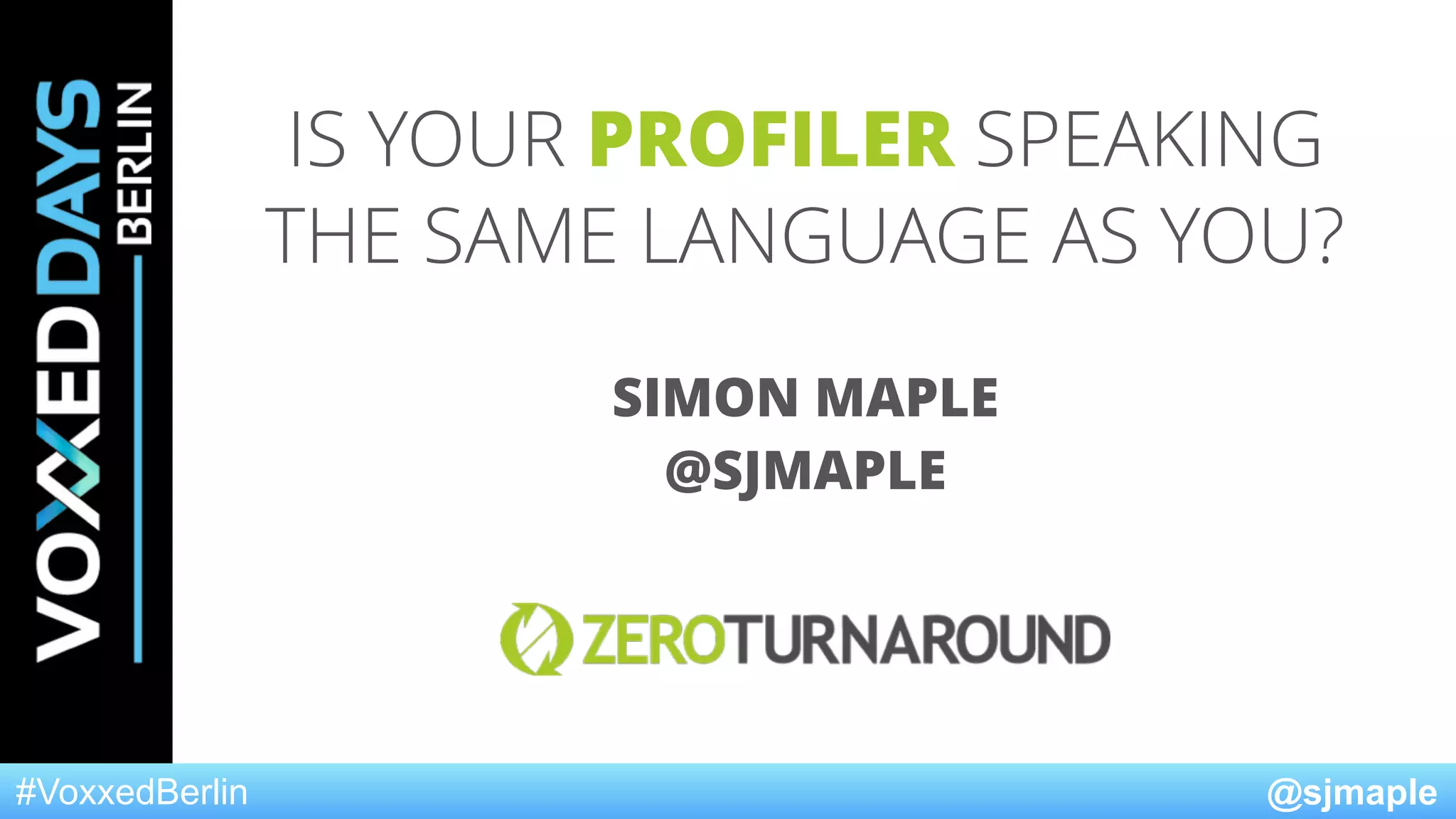 VOXXEDDAYS BERLIN

IS YOUR PROFILER SPEAKING THE SAME LANGUAGE AS YOU?

SIMON MAPLE
@SJMAPLE

ZEROTURNAROUND

#VoxxedBerlin

@sjmaple